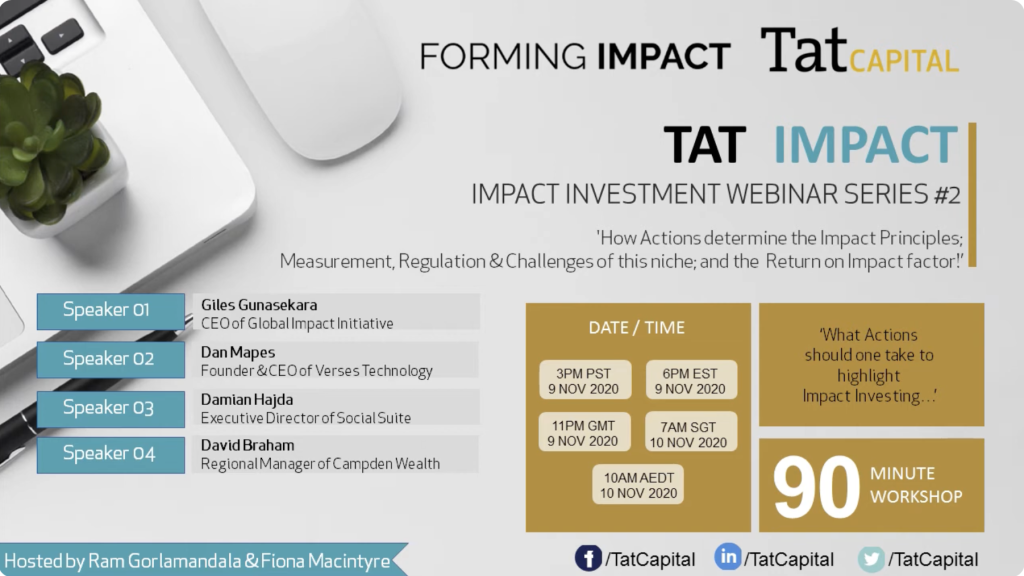 FORMING IMPACT Tat CAPITAL

TAT IMPACT

IMPACT INVESTMENT WEBINAR SERIES #2

'How Actions determine the Impact Principles; Measurement, Regulation & Challenges of this niche; and the Return on Impact factor!'

Speaker 01
Giles Gunasekara
CEO of Global Impact Initiative

Speaker 02
Dan Mapes
Founder & CEO of Verses Technology

Speaker 03
Damian Hajda
Executive Director of Social Suite

Speaker 04
David Braham
Regional Manager of Campden Wealth

DATE / TIME

3PM PST
9 NOV 2020

6PM EST
9 NOV 2020

11PM GMT
9 NOV 2020

7AM SGT
10 NOV 2020

10AM AEDT
10 NOV 2020

'What Actions should one take to highlight Impact Investing...'

90 MINUTE WORKSHOP

Hosted by Ram Gorlamandala & Fiona Macintyre

/TatCapital /TatCapital /TatCapital